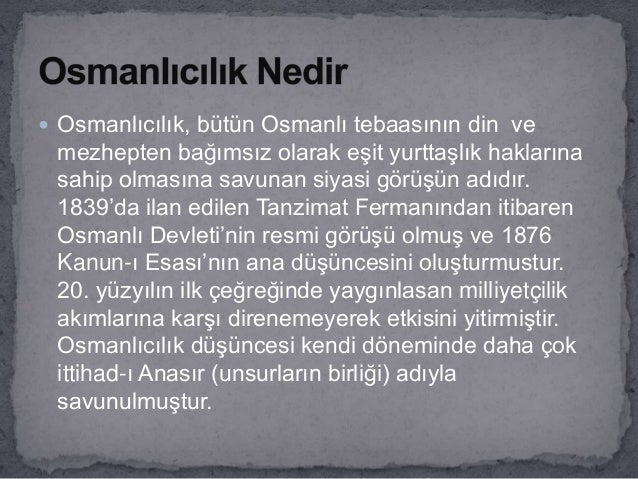 Osmanlıcılık Nedir

Osmanlıcılık, bütün Osmanlı tebaasının din ve mezhepten bağımsız olarak eşit yurttaşlık haklarına sahip olmasına savunan siyasi görüşün adıdır. 1839'da ilan edilen Tanzimat Fermanından itibaren Osmanlı Devleti'nin resmi görüşü olmuş ve 1876 Kanun-ı Esası'nın ana düşüncesini oluşturmustur. 20. yüzyılın ilk çeğreğinde yaygınlasan milliyetçilik akımlarına karşı direnemeyerek etkisini yitirmiştir. Osmanlıcılık düşüncesi kendi döneminde daha çok ittihad-ı Anasır (unsurların birliği) adıyla savunulmuştur.